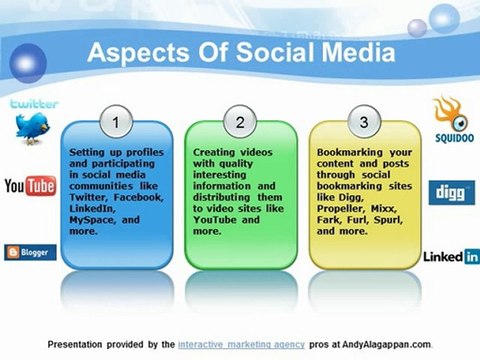 Aspects Of Social Media

twitter

YouTube

Blogger

1

Setting up profiles and participating in social media communities like Twitter, Facebook, LinkedIn, MySpace, and more.

2

Creating videos with quality interesting information and distributing them to video sites like YouTube and more.

3

Bookmarking your content and posts through social bookmarking sites like Digg, Propeller, Mixx, Fark, Furl, Spurl, and more.

SQUIDOO

digg

LinkedIn

Presentation provided by the interactive marketing agency pros at AndyAlagappan.com.